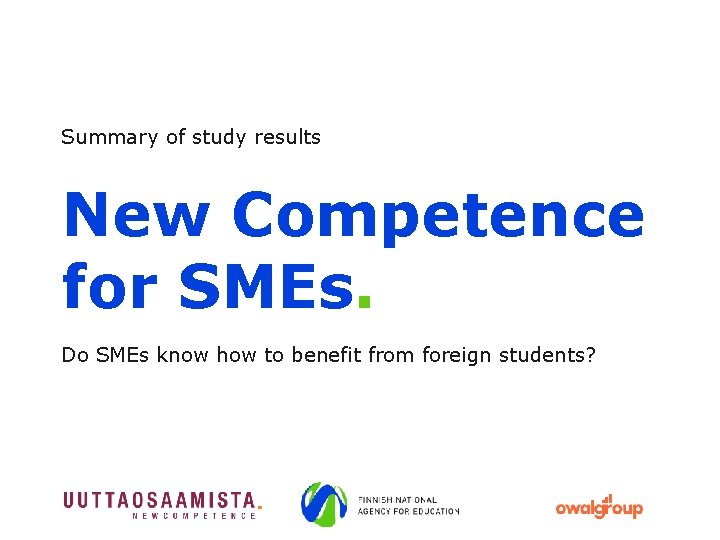 Summary of study results

New Competence for SMEs.

Do SMEs know how to benefit from foreign students?

UUTTAOSAAMISTA.
NEWCOMPETENCE

FINNISH NATIONAL AGENCY FOR EDUCATION

owalgroup